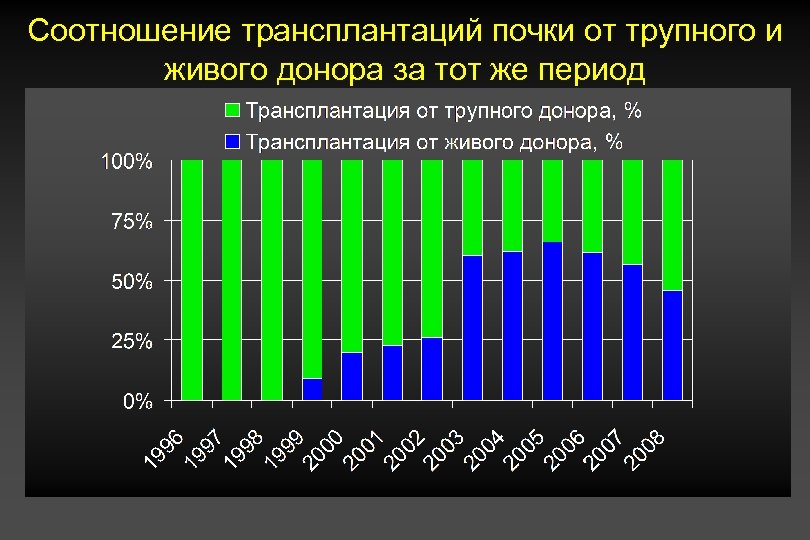 Соотношение трансплантаций почки от трупного и живого донора за тот же период

Трансплантация от трупного донора, %
Трансплантация от живого донора, %

100%
75%
50%
25%
0%

1996
1997
1998
1999
2000
2001
2002
2003
2004
2005
2006
2007
2008